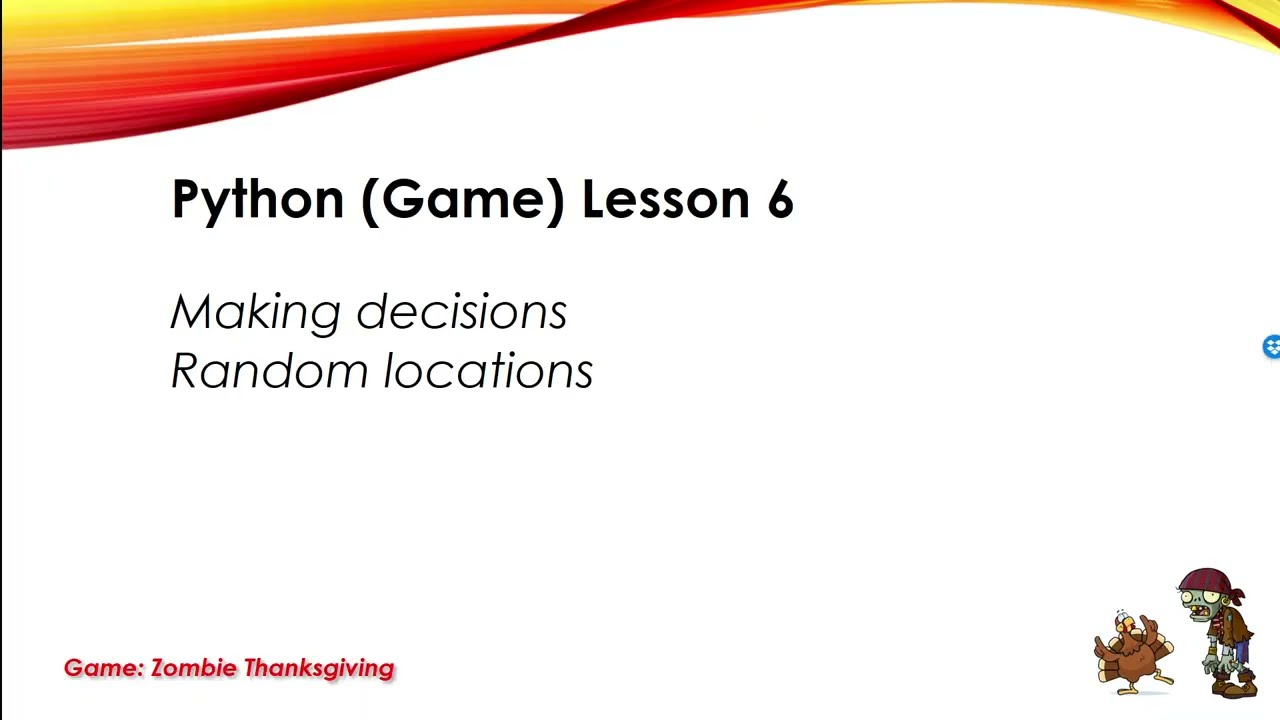 Python (Game) Lesson 6

Making decisions
Random locations

Game: Zombie Thanksgiving